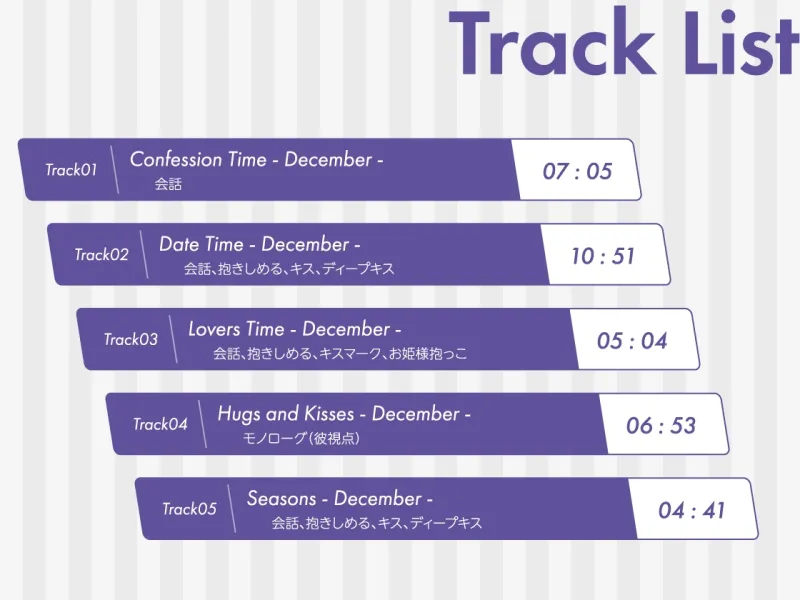 Track List

Track01 Confession Time - December -
会話
07 : 05

Track02 Date Time - December -
会話、抱きしめる、キス、ディープキス
10 : 51

Track03 Lovers Time - December -
会話、抱きしめる、キスマーク、お姫様抱っこ
05 : 04

Track04 Hugs and Kisses - December -
モノローグ（彼視点）
06 : 53

Track05 Seasons - December -
会話、抱きしめる、キス、ディープキス
04 : 41